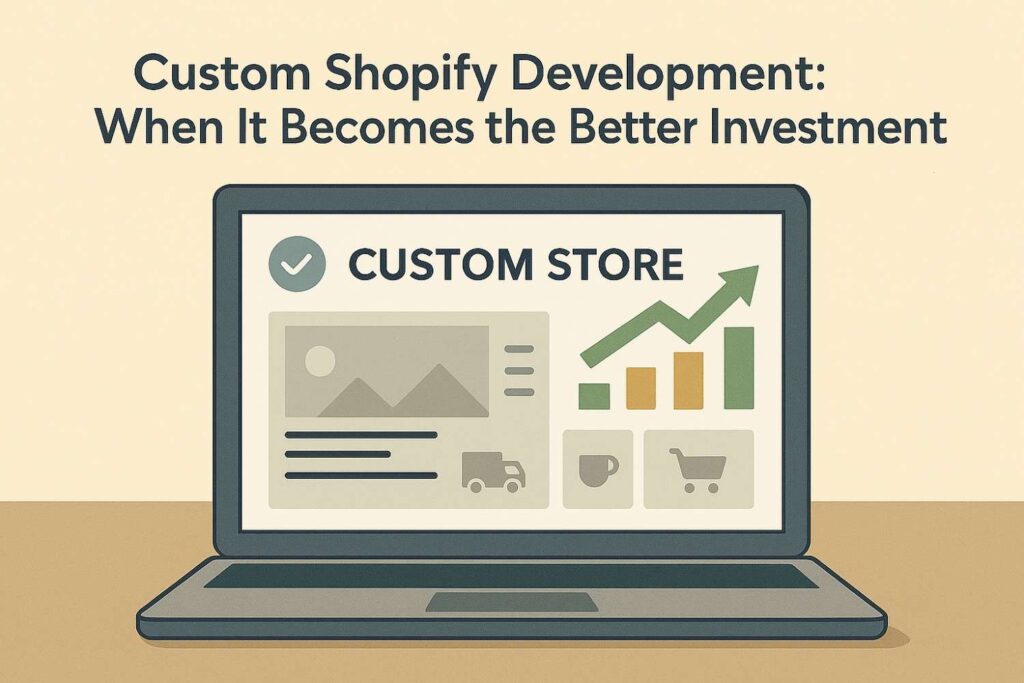 Custom Shopify Development:
When It Becomes the Better Investment

CUSTOM STORE